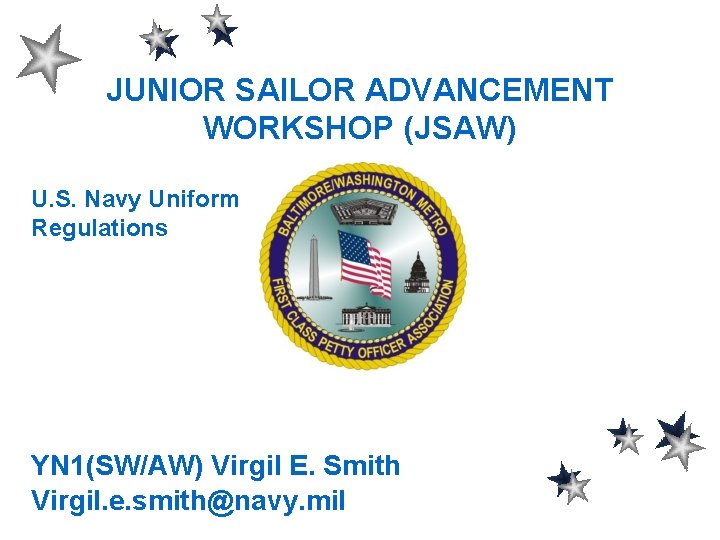 JUNIOR SAILOR ADVANCEMENT WORKSHOP (JSAW)

U.S. Navy Uniform Regulations

BALTIMORE/WASHINGTON METRO
FIRST CLASS PETTY OFFICER ASSOCIATION

YN1(SW/AW) Virgil E. Smith
Virgil.e.smith@navy.mil